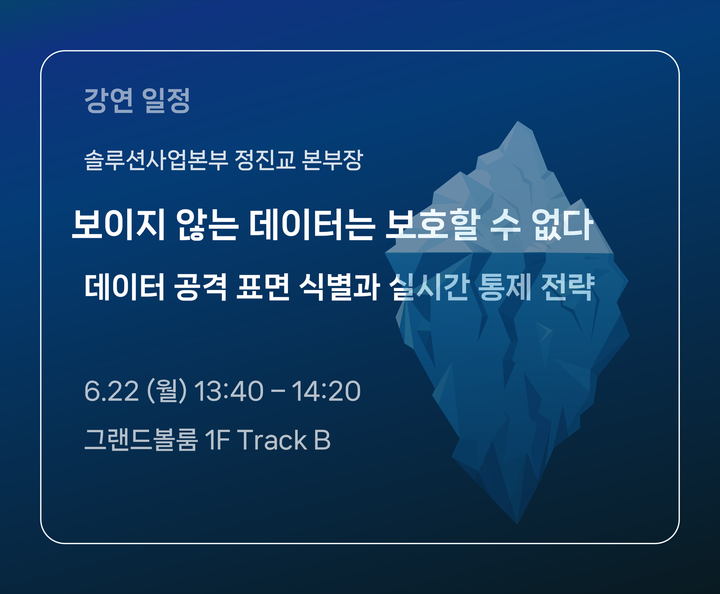 강연 일정

솔루션사업본부 정진교 본부장

보이지 않는 데이터는 보호할 수 없다

데이터 공격 표면 식별과 실시간 통제 전략

6.22 (월) 13:40 – 14:20

그랜드볼룸 1F Track B